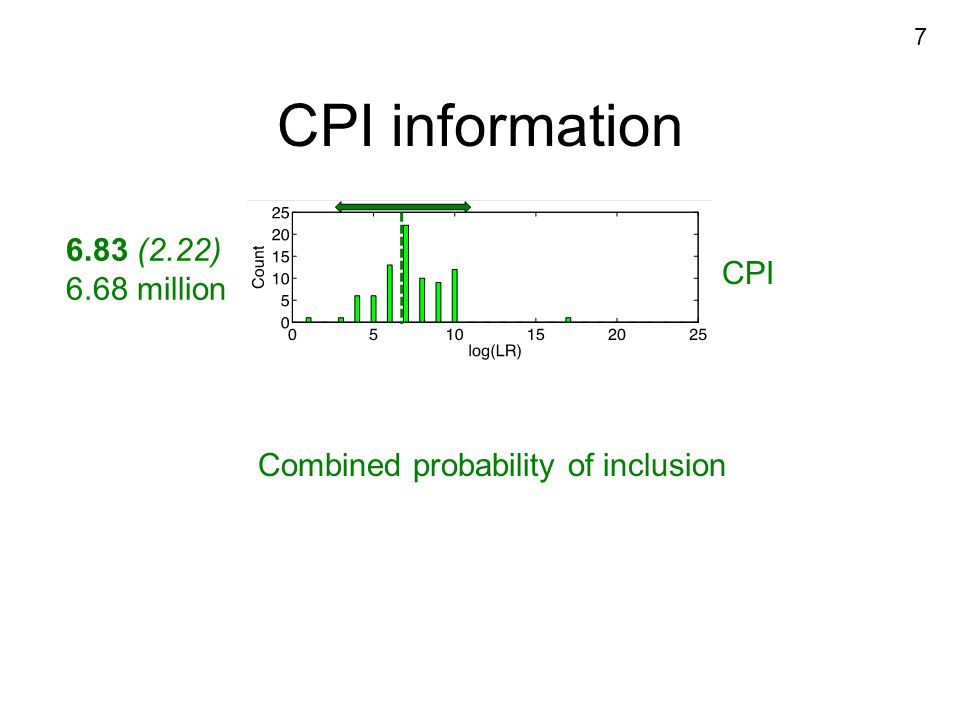 7

CPI information

6.83 (2.22)
6.68 million

25
20
15
10
5
0
Count
0 5 10 15 20 25
log(LR)

CPI

Combined probability of inclusion